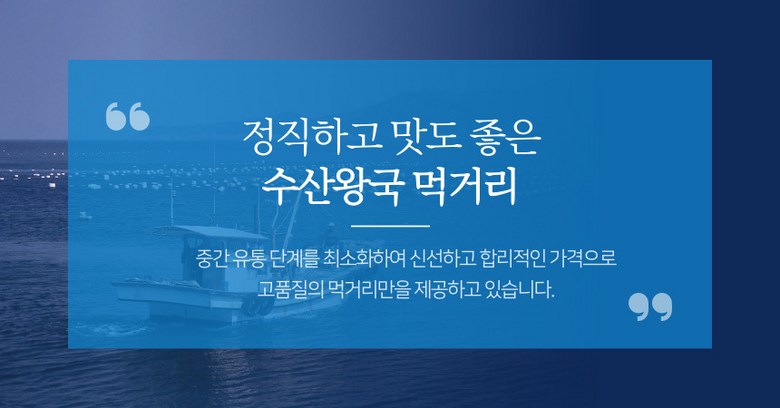 “

정직하고 맛도 좋은
수산왕국 먹거리

중간 유통 단계를 최소화하여 신선하고 합리적인 가격으로
고품질의 먹거리만을 제공하고 있습니다.

”